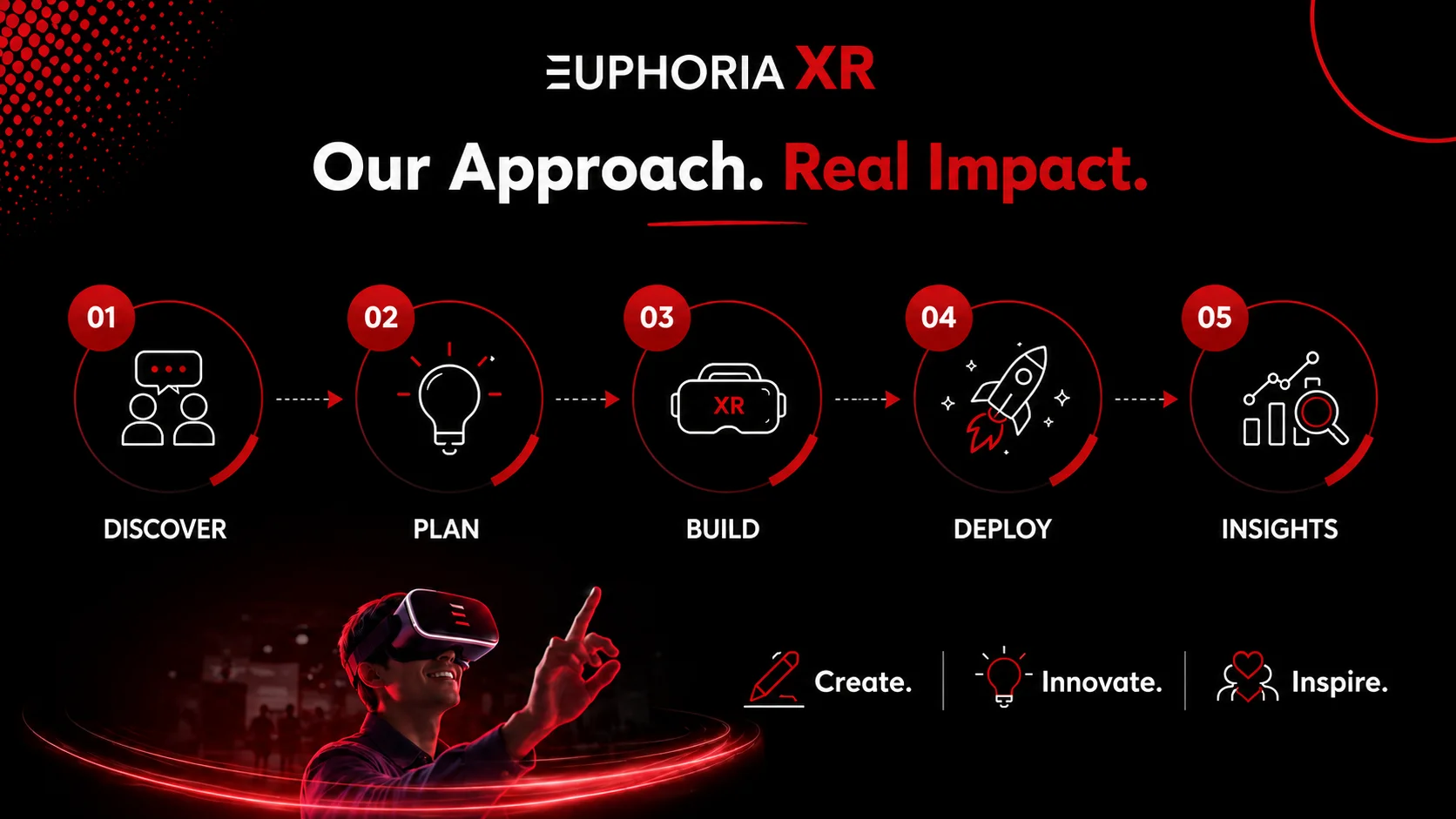 EUPHORIA XR

Our Approach. Real Impact.

01
DISCOVER

02
PLAN

03
XR
BUILD

04
DEPLOY

05
INSIGHTS

Create. Innovate. Inspire.